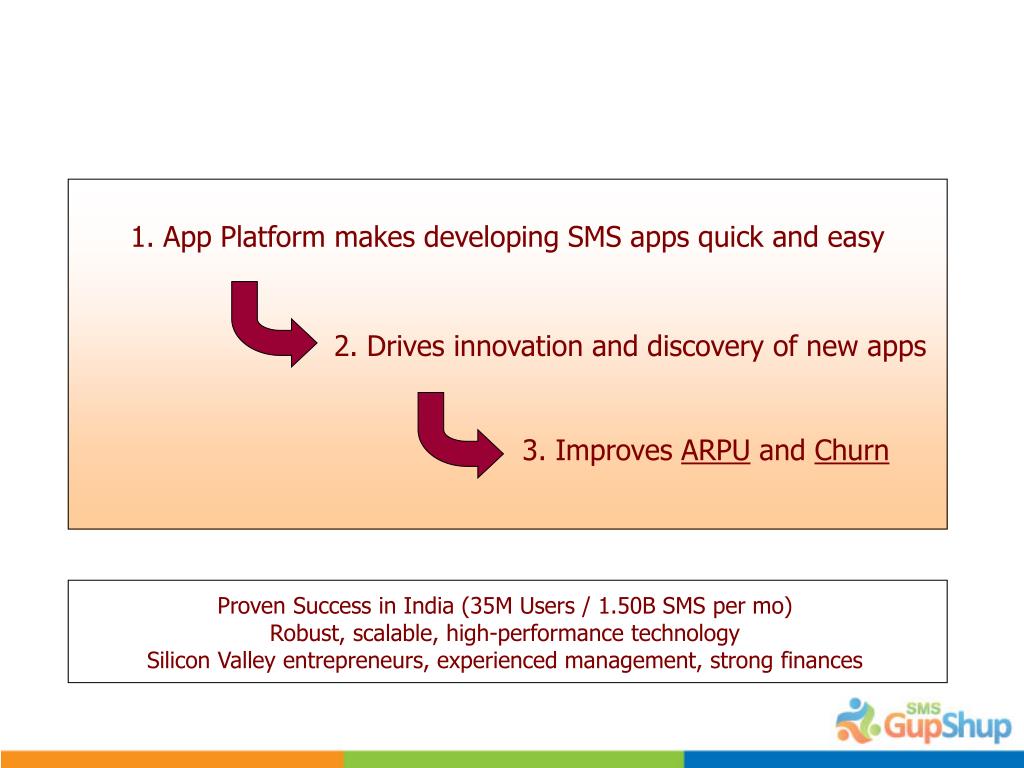 1. App Platform makes developing SMS apps quick and easy

2. Drives innovation and discovery of new apps

3. Improves ARPU and Churn

Proven Success in India (35M Users / 1.50B SMS per mo)
Robust, scalable, high-performance technology
Silicon Valley entrepreneurs, experienced management, strong finances

SMS GupShup